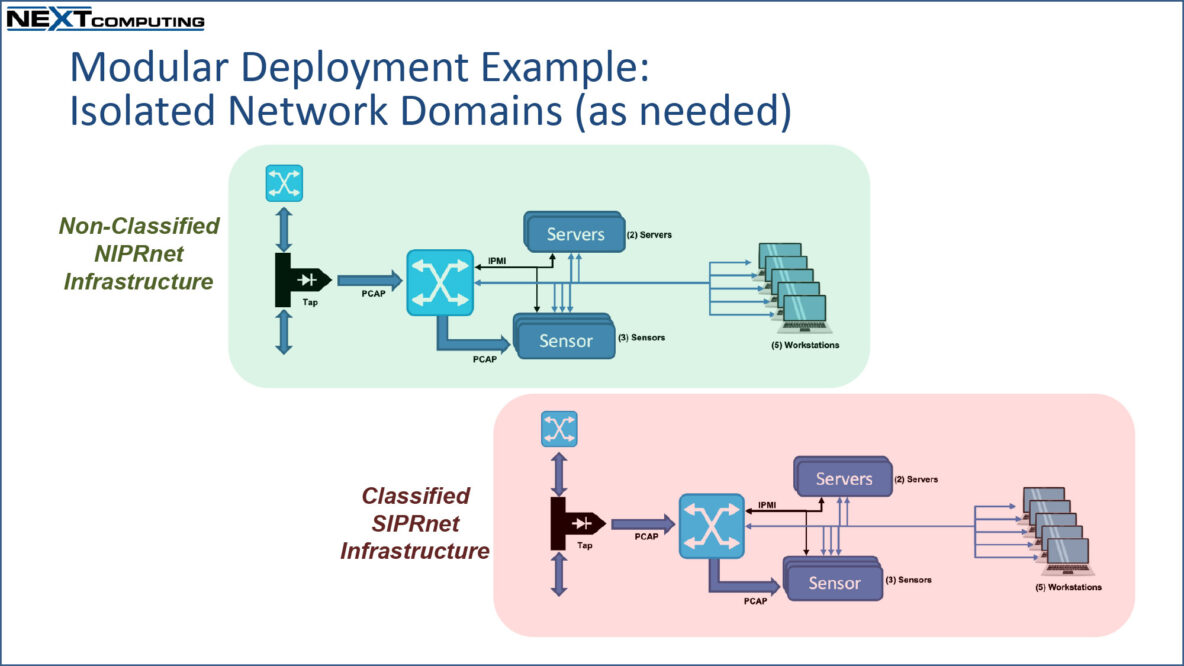 NEXTCOMPUTING

Modular Deployment Example:
Isolated Network Domains (as needed)

Non-Classified NIPRnet Infrastructure

Tap

PCAP

IPMI

Servers

(2) Servers

Sensor

(3) Sensors

PCAP

(5) Workstations

Classified SIPRnet Infrastructure

Tap

PCAP

IPMI

Servers

(2) Servers

Sensor

(3) Sensors

PCAP

(5) Workstations